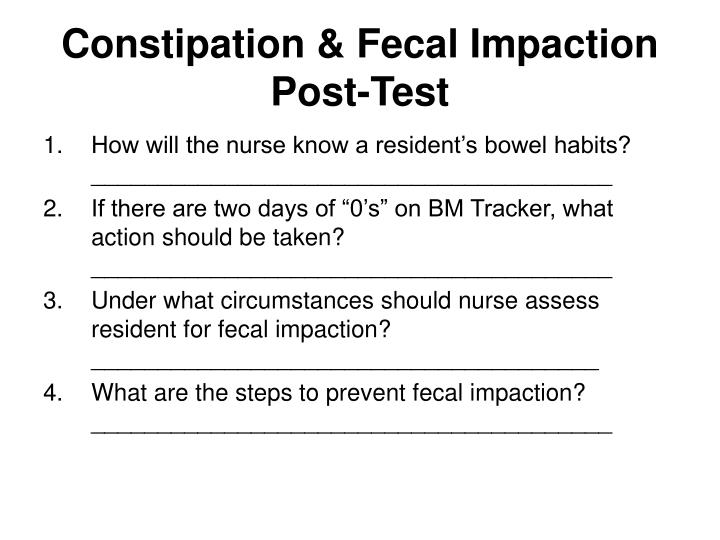 Constipation & Fecal Impaction Post-Test

1. How will the nurse know a resident’s bowel habits? ________________________________________

2. If there are two days of “0’s” on BM Tracker, what action should be taken? ________________________________________

3. Under what circumstances should nurse assess resident for fecal impaction? _______________________________________

4. What are the steps to prevent fecal impaction? ________________________________________